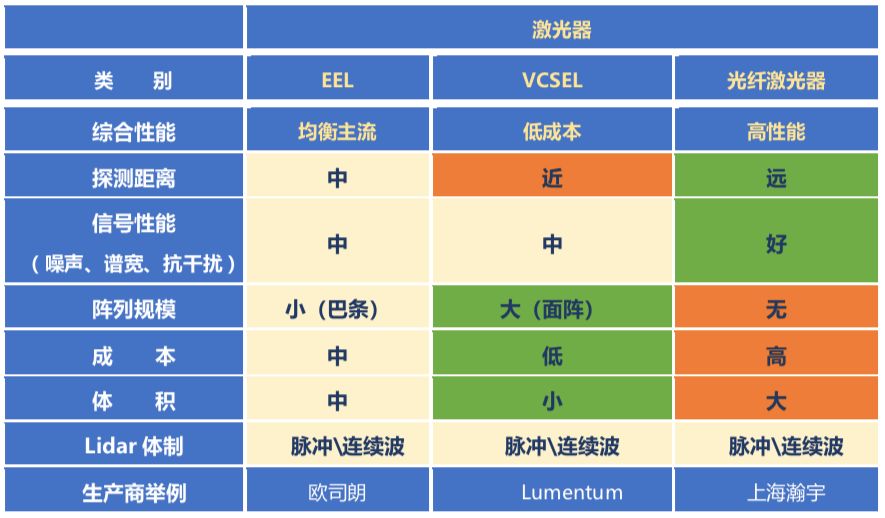 | | 激光器 | | |
|---|---|---|---|
| 类　别 | EEL | VCSEL | 光纤激光器 |
| 综合性能 | 均衡主流 | 低成本 | 高性能 |
| 探测距离 | 中 | 近 | 远 |
| 信号性能（噪声、谱宽、抗干扰） | 中 | 中 | 好 |
| 阵列规模 | 小（巴条） | 大（面阵） | 无 |
| 成　本 | 中 | 低 | 高 |
| 体　积 | 中 | 小 | 大 |
| Lidar 体制 | 脉冲\连续波 | 脉冲\连续波 | 脉冲\连续波 |
| 生产商举例 | 欧司朗 | Lumentum | 上海瀚宇 |